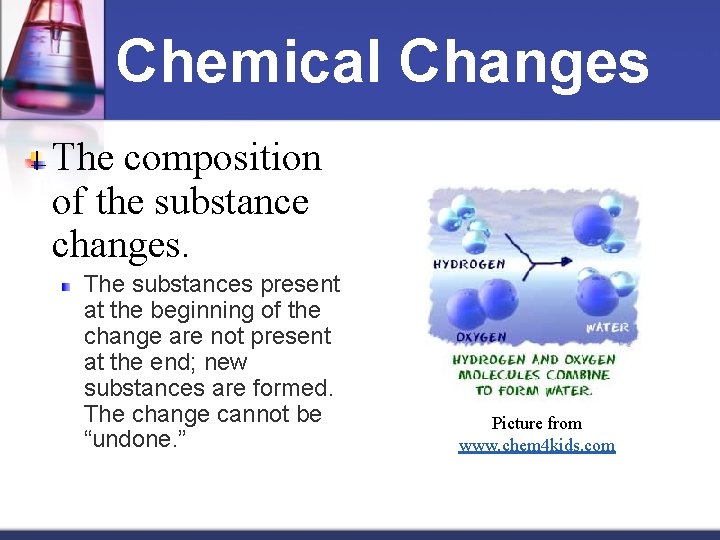 Chemical Changes

The composition of the substance changes.

The substances present at the beginning of the change are not present at the end; new substances are formed. The change cannot be "undone."

HYDROGEN

OXYGEN

WATER

HYDROGEN AND OXYGEN MOLECULES COMBINE TO FORM WATER.

Picture from www.chem4kids.com